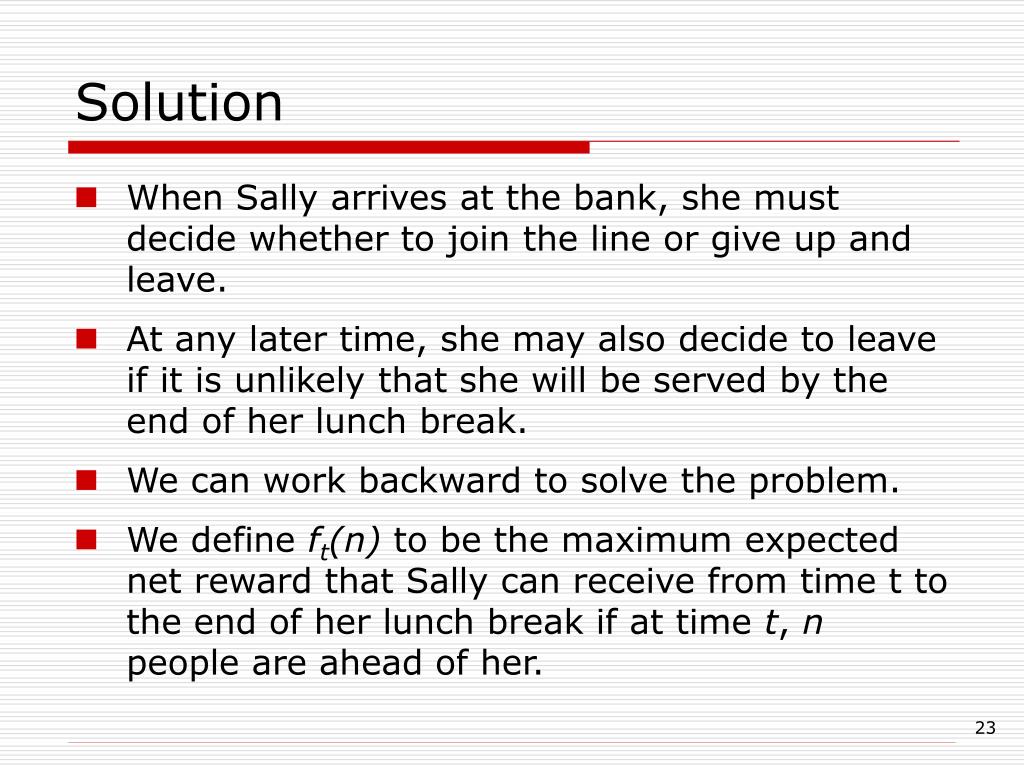 Solution

When Sally arrives at the bank, she must decide whether to join the line or give up and leave.

At any later time, she may also decide to leave if it is unlikely that she will be served by the end of her lunch break.

We can work backward to solve the problem.

We define $f_t(n)$ to be the maximum expected net reward that Sally can receive from time t to the end of her lunch break if at time $t$, $n$ people are ahead of her.

23